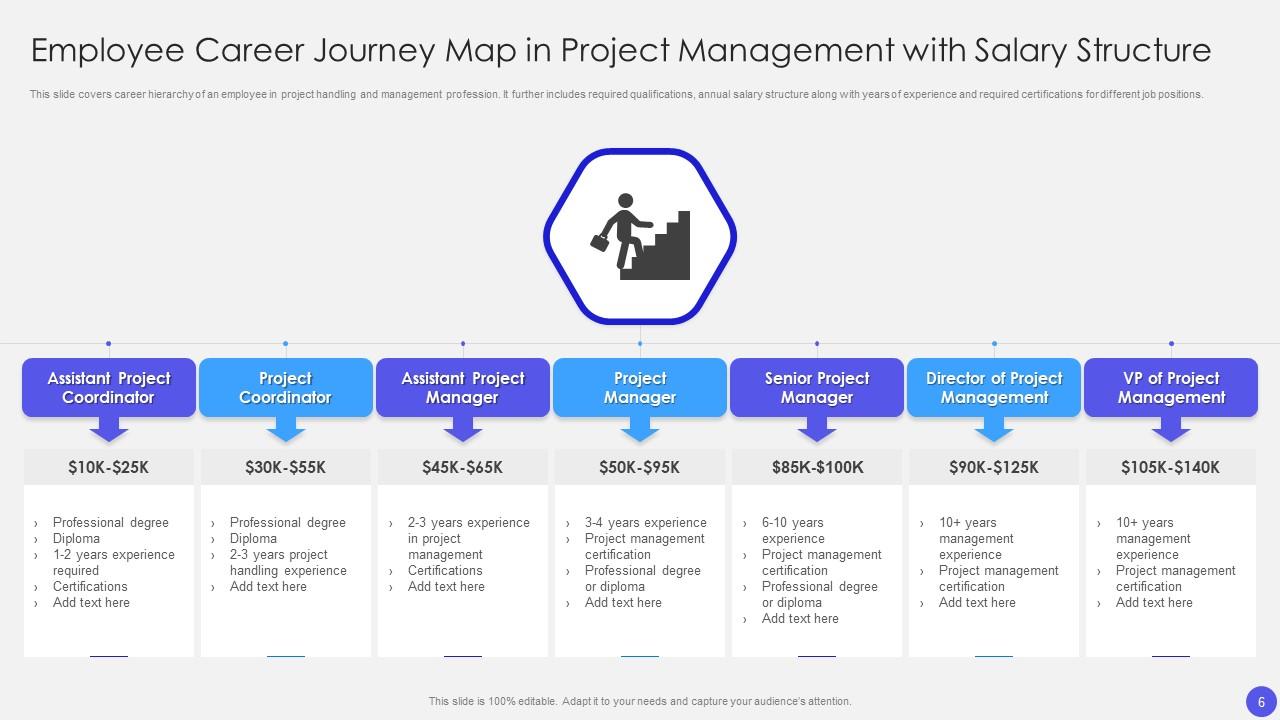 Employee Career Journey Map in Project Management with Salary Structure

This slide covers career hierarchy of an employee in project handling and management profession. It further includes required qualifications, annual salary structure along with years of experience and required certifications for different job positions.

Assistant Project Coordinator

$10K-$25K

› Professional degree
› Diploma
› 1-2 years experience required
› Certifications
› Add text here

Project Coordinator

$30K-$55K

› Professional degree
› Diploma
› 2-3 years project handling experience
› Add text here

Assistant Project Manager

$45K-$65K

› 2-3 years experience in project management
› Certifications
› Add text here

Project Manager

$50K-$95K

› 3-4 years experience
› Project management certification
› Professional degree or diploma
› Add text here

Senior Project Manager

$85K-$100K

› 6-10 years experience
› Project management certification
› Professional degree or diploma
› Add text here

Director of Project Management

$90K-$125K

› 10+ years management experience
› Project management certification
› Add text here

VP of Project Management

$105K-$140K

› 10+ years management experience
› Project management certification
› Add text here

This slide is 100% editable. Adapt it to your needs and capture your audience's attention.

6